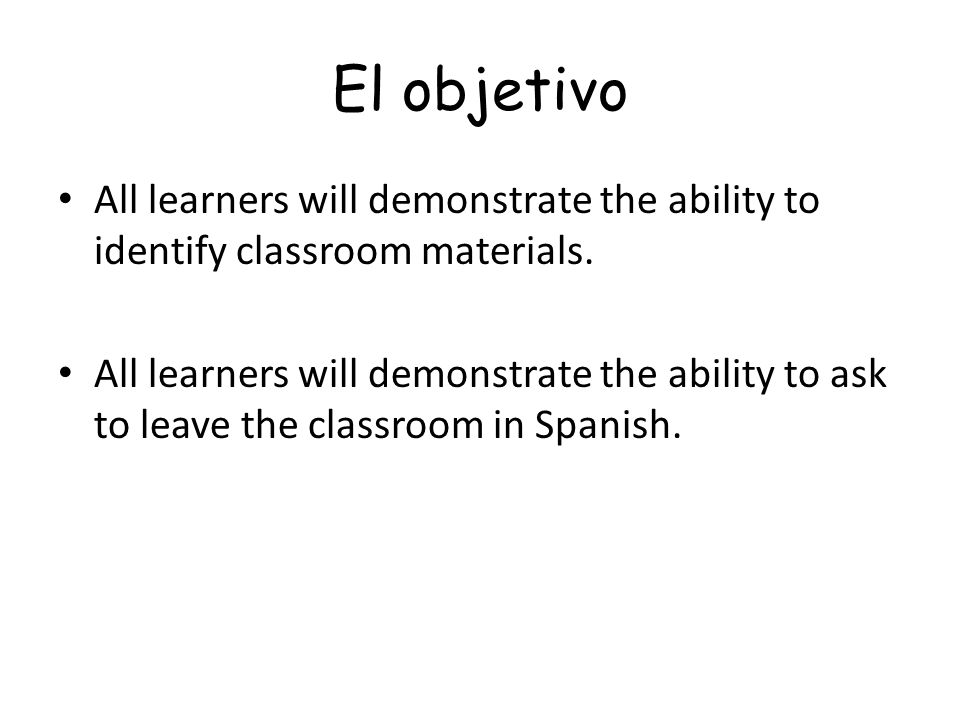 El objetivo

• All learners will demonstrate the ability to identify classroom materials.

• All learners will demonstrate the ability to ask to leave the classroom in Spanish.